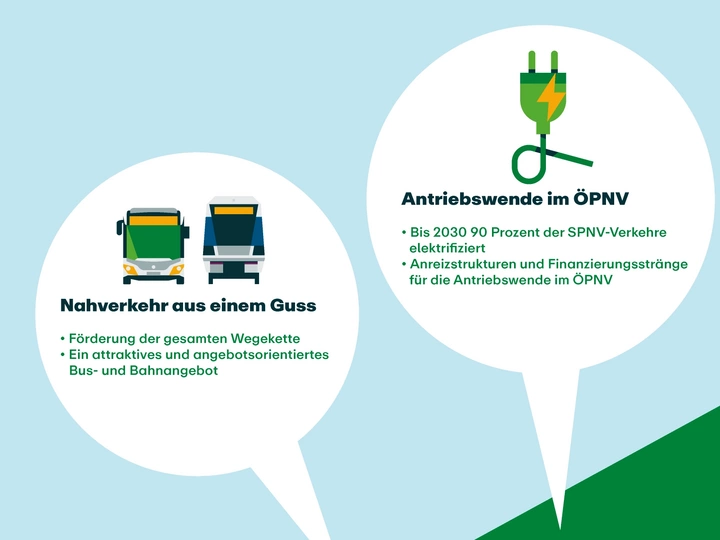 Nahverkehr aus einem Guss

• Förderung der gesamten Wegekette
• Ein attraktives und angebotsorientiertes Bus- und Bahnangebot

Antriebswende im ÖPNV

• Bis 2030 90 Prozent der SPNV-Verkehre elektrifiziert
• Anreizstrukturen und Finanzierungsstränge für die Antriebswende im ÖPNV